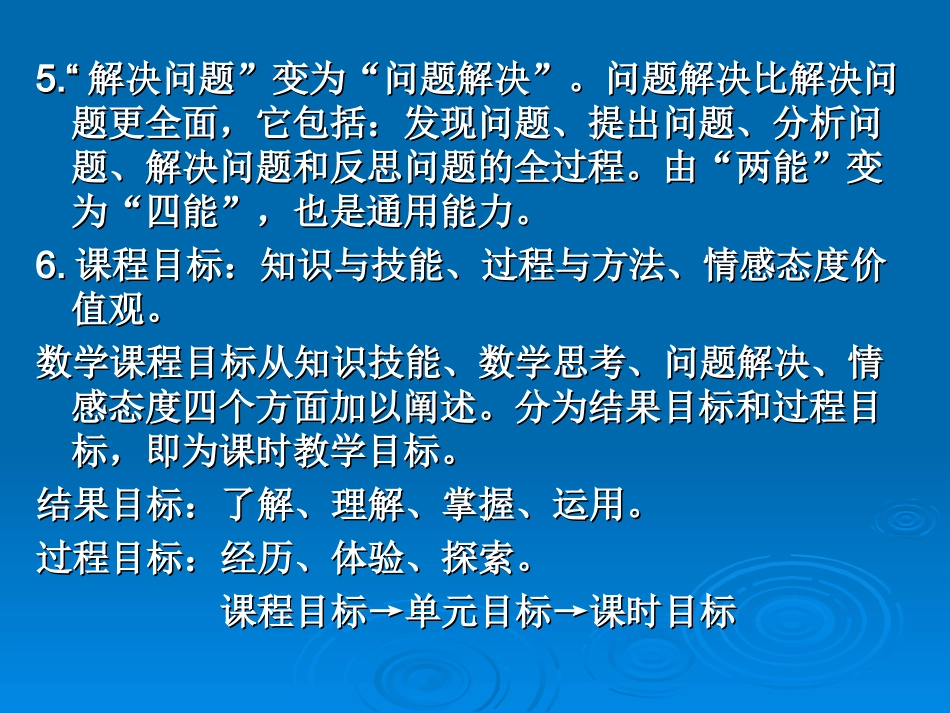 5.“解决问题”变为“问题解决”。问题解决比解决问题更全面，它包括：发现问题、提出问题、分析问题、解决问题和反思问题的全过程。由“两能”变为“四能”，也是通用能力。

6. 课程目标：知识与技能、过程与方法、情感态度价值观。

数学课程目标从知识技能、数学思考、问题解决、情感态度四个方面加以阐述。分为结果目标和过程目标，即为课时教学目标。

结果目标：了解、理解、掌握、运用。

过程目标：经历、体验、探索。

课程目标→单元目标→课时目标